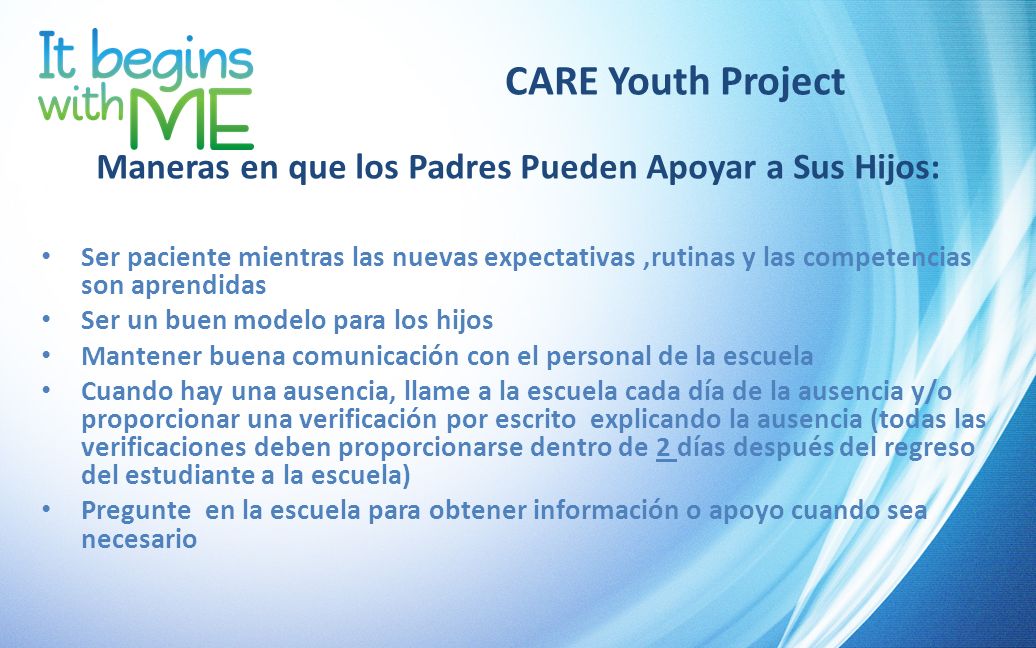 It begins with ME

CARE Youth Project

Maneras en que los Padres Pueden Apoyar a Sus Hijos:

• Ser paciente mientras las nuevas expectativas ,rutinas y las competencias son aprendidas
• Ser un buen modelo para los hijos
• Mantener buena comunicación con el personal de la escuela
• Cuando hay una ausencia, llame a la escuela cada día de la ausencia y/o proporcionar una verificación por escrito explicando la ausencia (todas las verificaciones deben proporcionarse dentro de 2 días después del regreso del estudiante a la escuela)
• Pregunte en la escuela para obtener información o apoyo cuando sea necesario